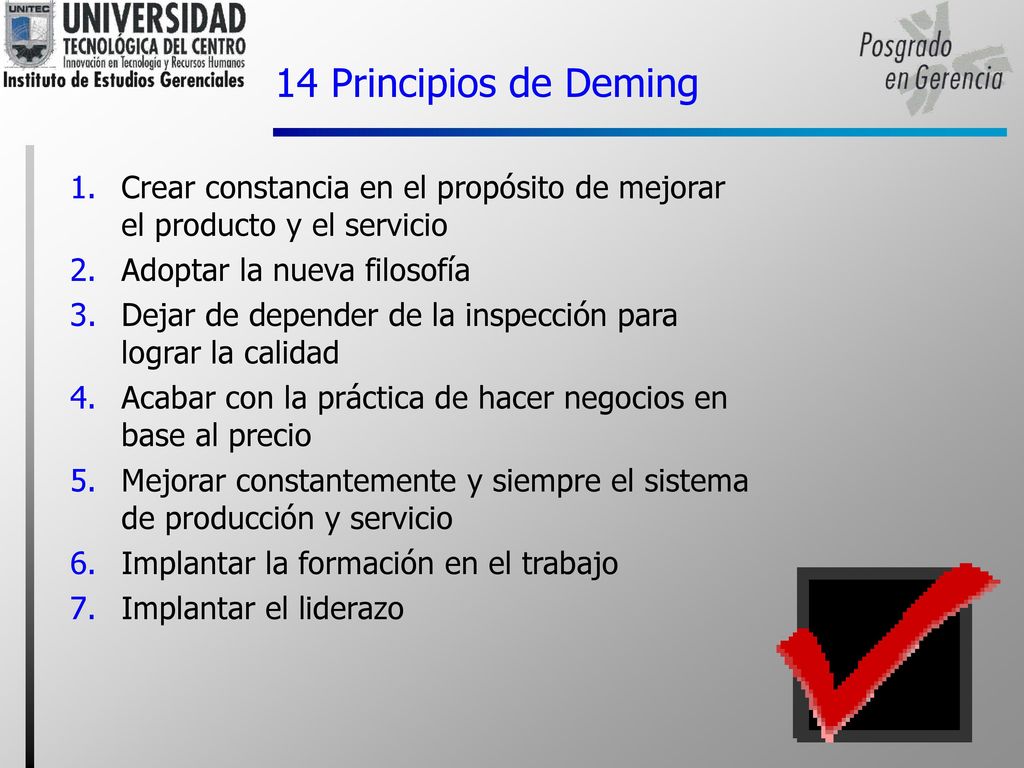 UNITEC
UNIVERSIDAD
TECNOLÓGICA DEL CENTRO
Innovación en Tecnología y Recursos Humanos
Instituto de Estudios Gerenciales

Posgrado
en Gerencia

14 Principios de Deming

1. Crear constancia en el propósito de mejorar el producto y el servicio
2. Adoptar la nueva filosofía
3. Dejar de depender de la inspección para lograr la calidad
4. Acabar con la práctica de hacer negocios en base al precio
5. Mejorar constantemente y siempre el sistema de producción y servicio
6. Implantar la formación en el trabajo
7. Implantar el liderazo